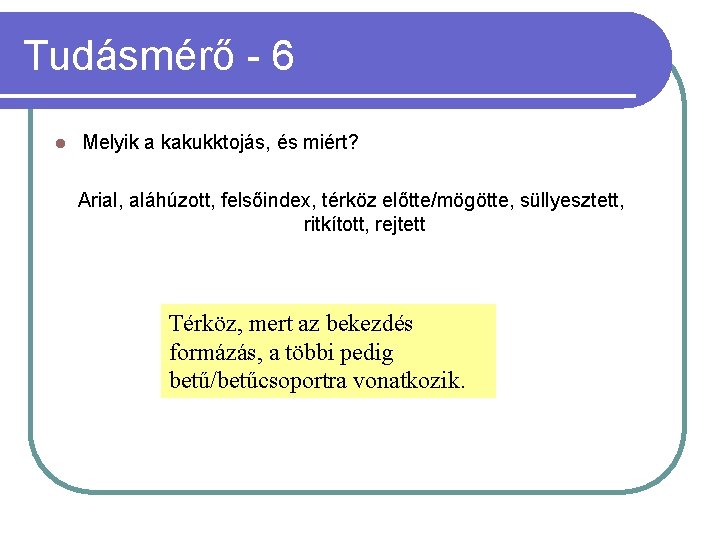 Tudásmérő - 6

Melyik a kakukktojás, és miért?

Arial, aláhúzott, felsőindex, térköz előtte/mögötte, süllyesztett, ritkított, rejtett

Térköz, mert az bekezdés formázás, a többi pedig betű/betűcsoportra vonatkozik.